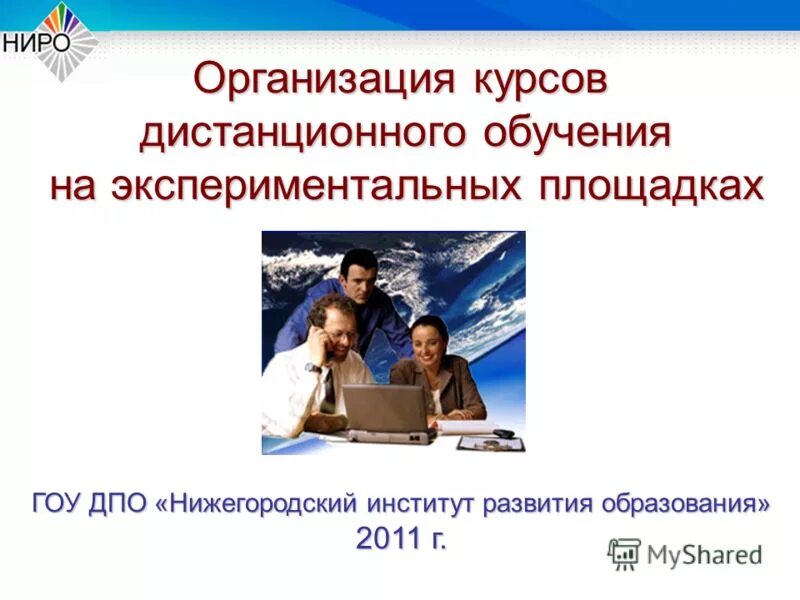 НИРО

Организация курсов дистанционного обучения на экспериментальных площадках

ГОУ ДПО «Нижегородский институт развития образования»
2011 г.

MyShared